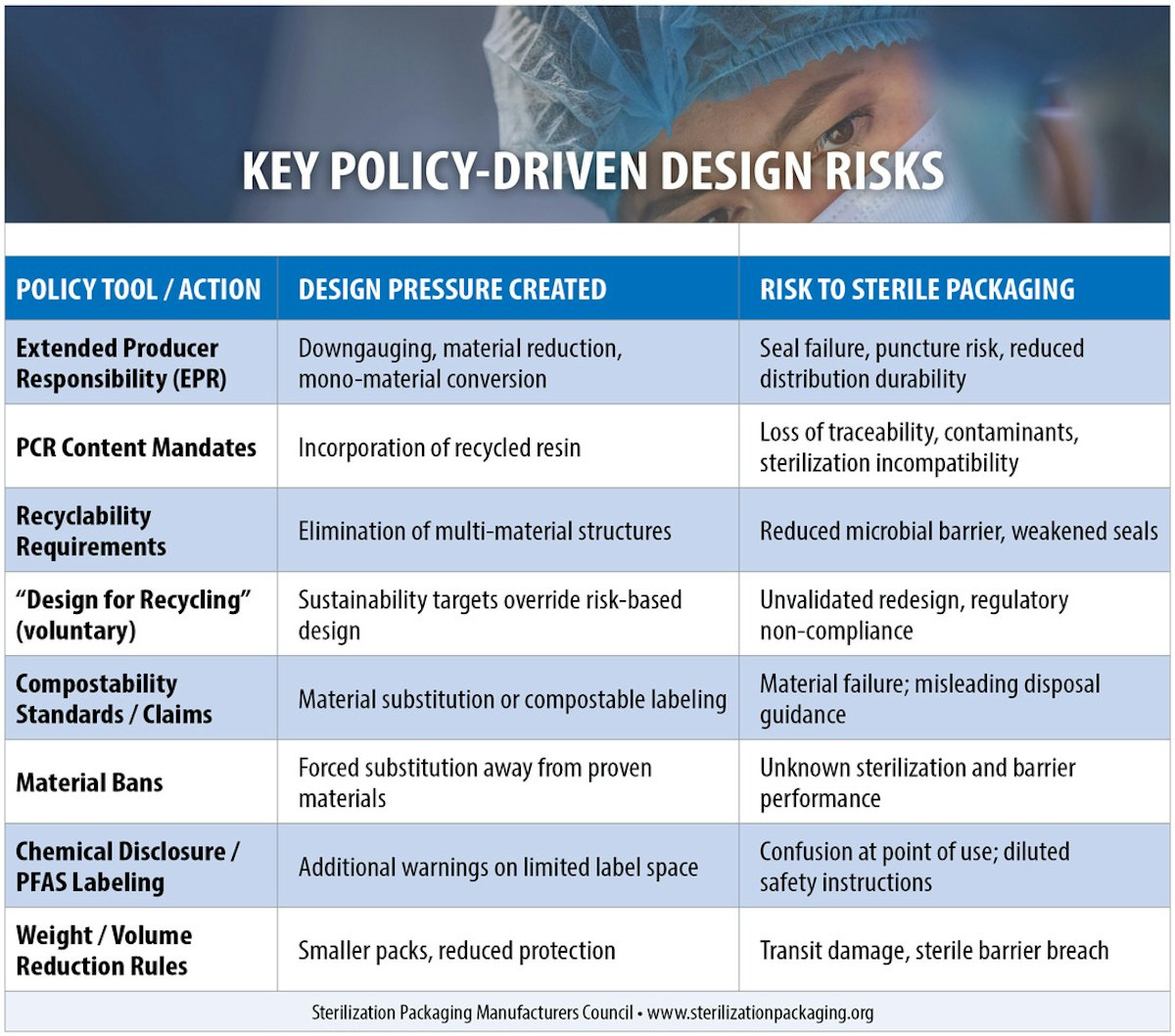 KEY POLICY-DRIVEN DESIGN RISKS

| POLICY TOOL / ACTION | DESIGN PRESSURE CREATED | RISK TO STERILE PACKAGING |
|---|---|---|
| Extended Producer Responsibility (EPR) | Downgauging, material reduction, mono-material conversion | Seal failure, puncture risk, reduced distribution durability |
| PCR Content Mandates | Incorporation of recycled resin | Loss of traceability, contaminants, sterilization incompatibility |
| Recyclability Requirements | Elimination of multi-material structures | Reduced microbial barrier, weakened seals |
| "Design for Recycling" (voluntary) | Sustainability targets override risk-based design | Unvalidated redesign, regulatory non-compliance |
| Compostability Standards / Claims | Material substitution or compostable labeling | Material failure; misleading disposal guidance |
| Material Bans | Forced substitution away from proven materials | Unknown sterilization and barrier performance |
| Chemical Disclosure / PFAS Labeling | Additional warnings on limited label space | Confusion at point of use; diluted safety instructions |
| Weight / Volume Reduction Rules | Smaller packs, reduced protection | Transit damage, sterile barrier breach |

Sterilization Packaging Manufacturers Council • www.sterilizationpackaging.org